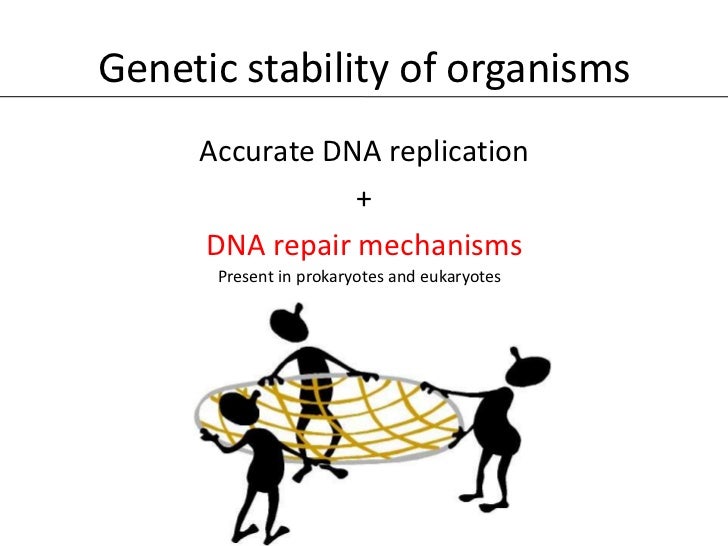 Genetic stability of organisms

Accurate DNA replication

+

DNA repair mechanisms

Present in prokaryotes and eukaryotes